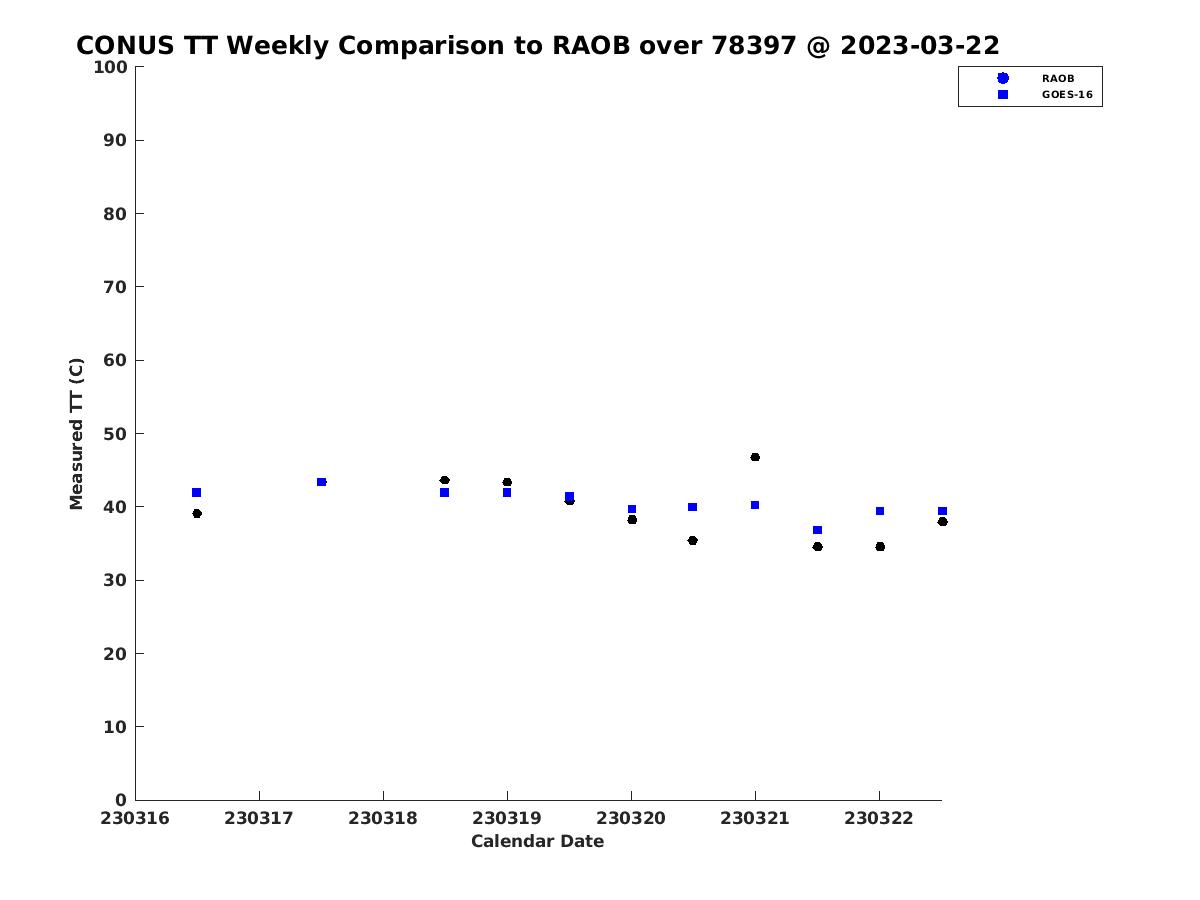 CONUS TT Weekly Comparison to RAOB over 78397 @ 2023-03-22

RAOB
GOES-16

Measured TT (C)

100
90
80
70
60
50
40
30
20
10
0

230316 230317 230318 230319 230320 230321 230322

Calendar Date